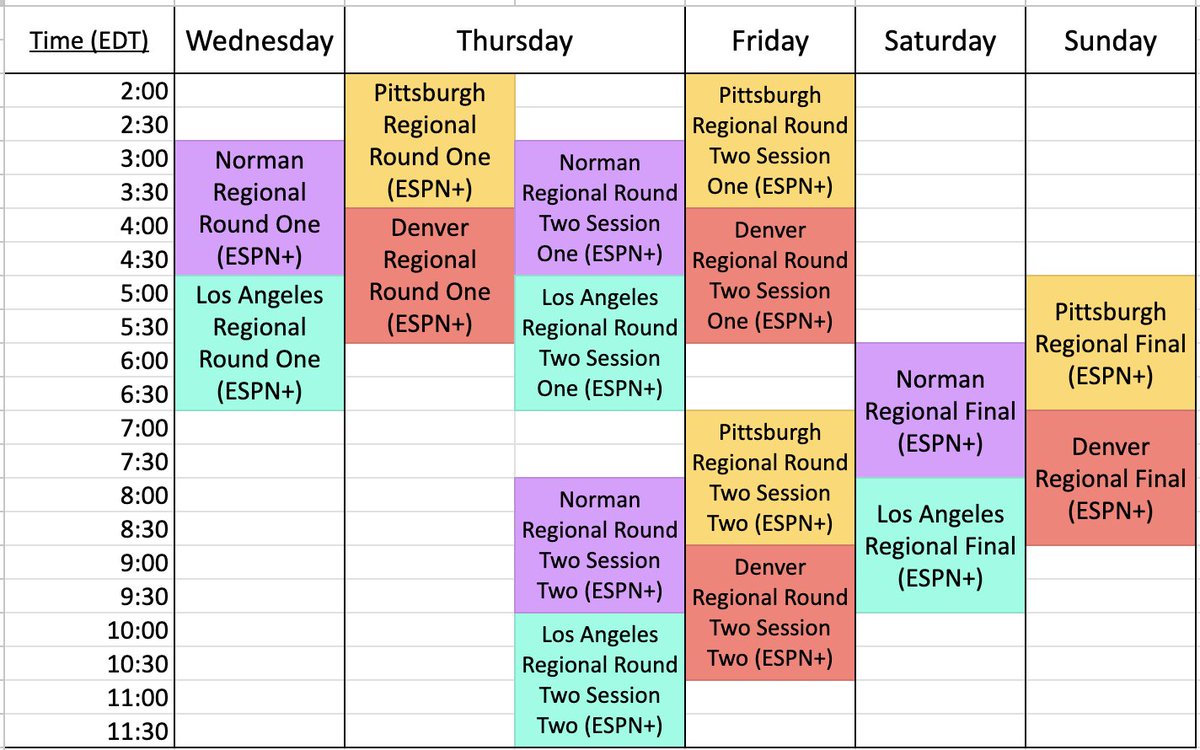 | Time (EDT) | Wednesday | Thursday | Thursday | Friday | Saturday | Sunday |
|---|---|---|---|---|---|---|
| 2:00 | | Pittsburgh Regional Round One (ESPN+) | | Pittsburgh Regional Round Two Session One (ESPN+) | | |
| 2:30 | | | | | | |
| 3:00 | Norman Regional Round One (ESPN+) | | Norman Regional Round Two Session One (ESPN+) | | | |
| 3:30 | | | | | | |
| 4:00 | | Denver Regional Round One (ESPN+) | | Denver Regional Round Two Session One (ESPN+) | | |
| 4:30 | | | | | | |
| 5:00 | Los Angeles Regional Round One (ESPN+) | | Los Angeles Regional Round Two Session One (ESPN+) | | | Pittsburgh Regional Final (ESPN+) |
| 5:30 | | | | | | |
| 6:00 | | | | | Norman Regional Final (ESPN+) | |
| 6:30 | | | | | | |
| 7:00 | | | | Pittsburgh Regional Round Two Session Two (ESPN+) | | Denver Regional Final (ESPN+) |
| 7:30 | | | | | | |
| 8:00 | | | Norman Regional Round Two Session Two (ESPN+) | | Los Angeles Regional Final (ESPN+) | |
| 8:30 | | | | | | |
| 9:00 | | | | Denver Regional Round Two Session Two (ESPN+) | | |
| 9:30 | | | | | | |
| 10:00 | | | Los Angeles Regional Round Two Session Two (ESPN+) | | | |
| 10:30 | | | | | | |
| 11:00 | | | | | | |
| 11:30 | | | | | | |